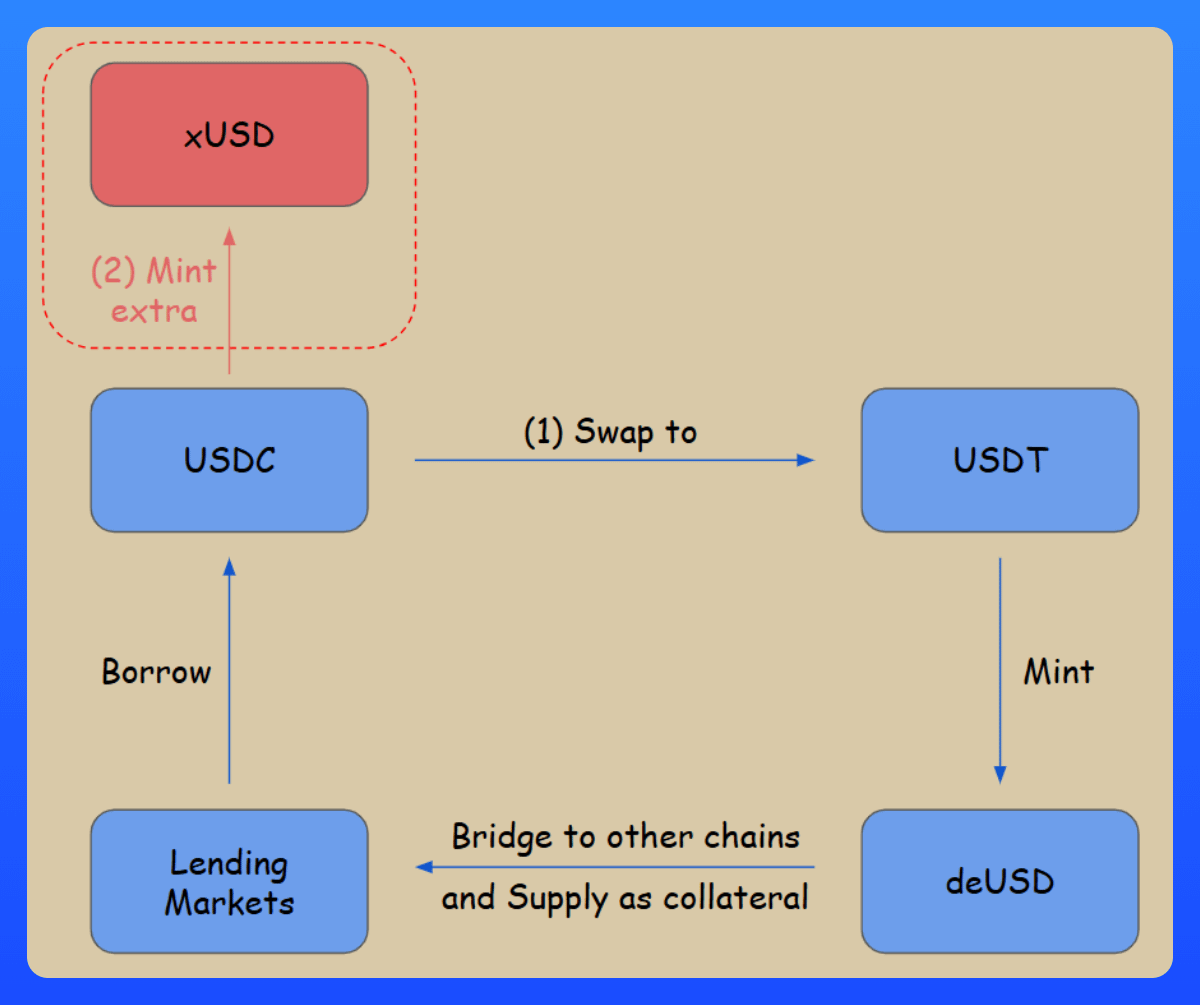 xUSD

(2) Mint extra

USDC

(1) Swap to

USDT

Borrow

Mint

Lending Markets

Bridge to other chains and Supply as collateral

deUSD